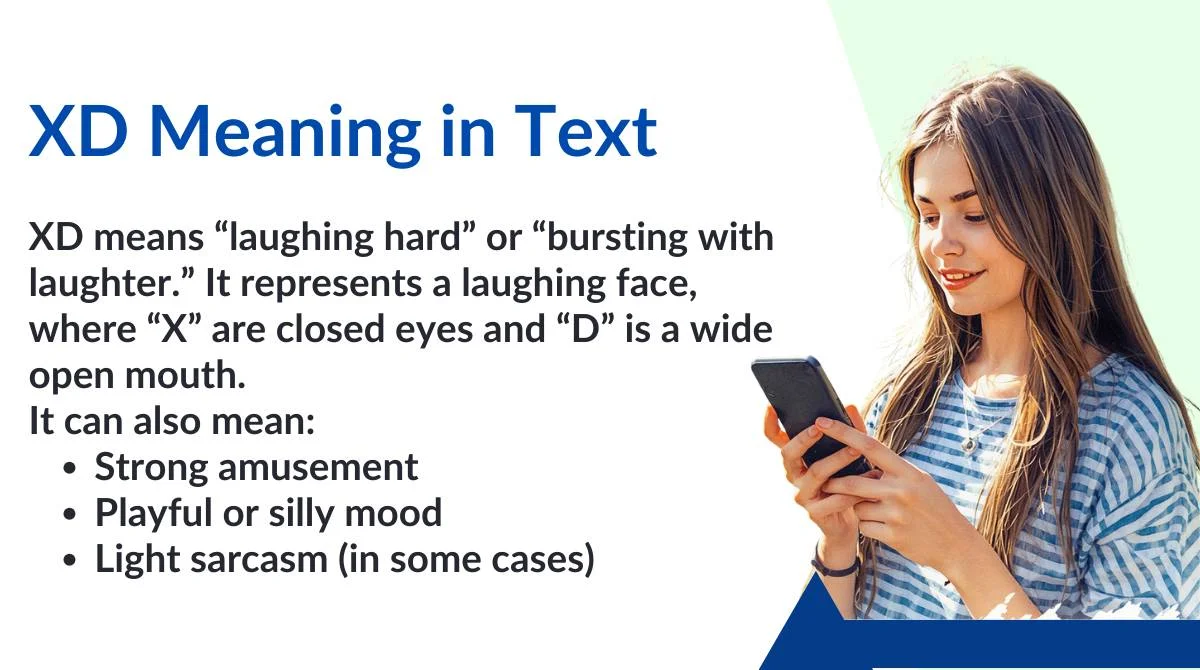 XD Meaning in Text

XD means “laughing hard” or “bursting with laughter.” It represents a laughing face, where “X” are closed eyes and “D” is a wide open mouth.
It can also mean:
- Strong amusement
- Playful or silly mood
- Light sarcasm (in some cases)